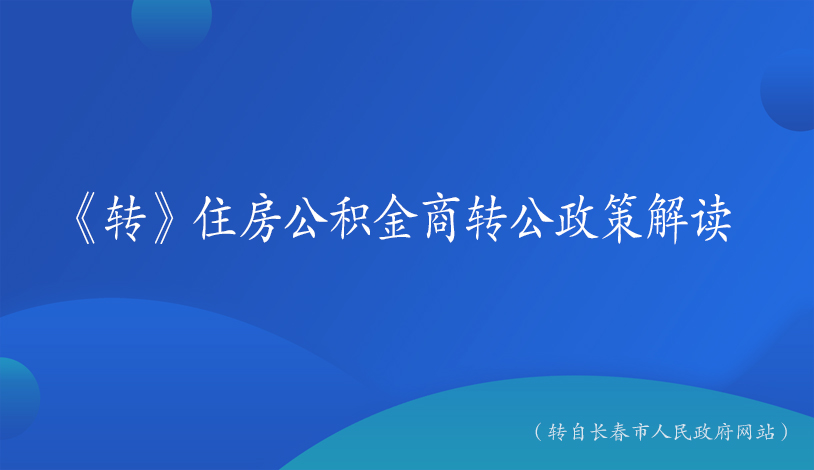 《转》住房公积金商转公政策解读

（转自长春市人民政府网站）